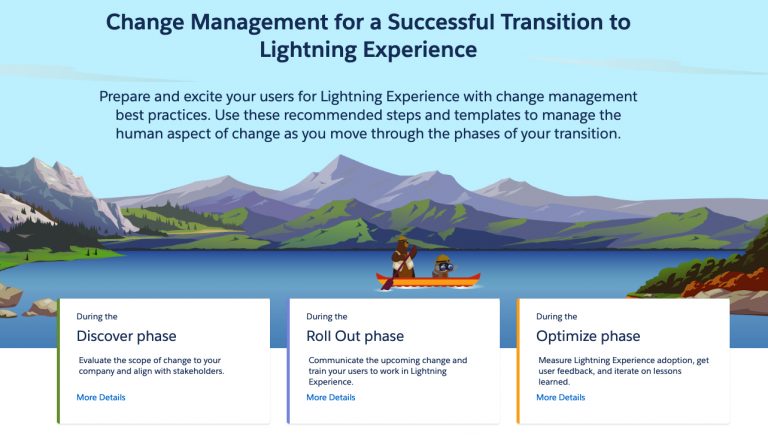 Change Management for a Successful Transition to Lightning Experience

Prepare and excite your users for Lightning Experience with change management best practices. Use these recommended steps and templates to manage the human aspect of change as you move through the phases of your transition.

During the
Discover phase
Evaluate the scope of change to your company and align with stakeholders.
More Details

During the
Roll Out phase
Communicate the upcoming change and train your users to work in Lightning Experience.
More Details

During the
Optimize phase
Measure Lightning Experience adoption, get user feedback, and iterate on lessons learned.
More Details